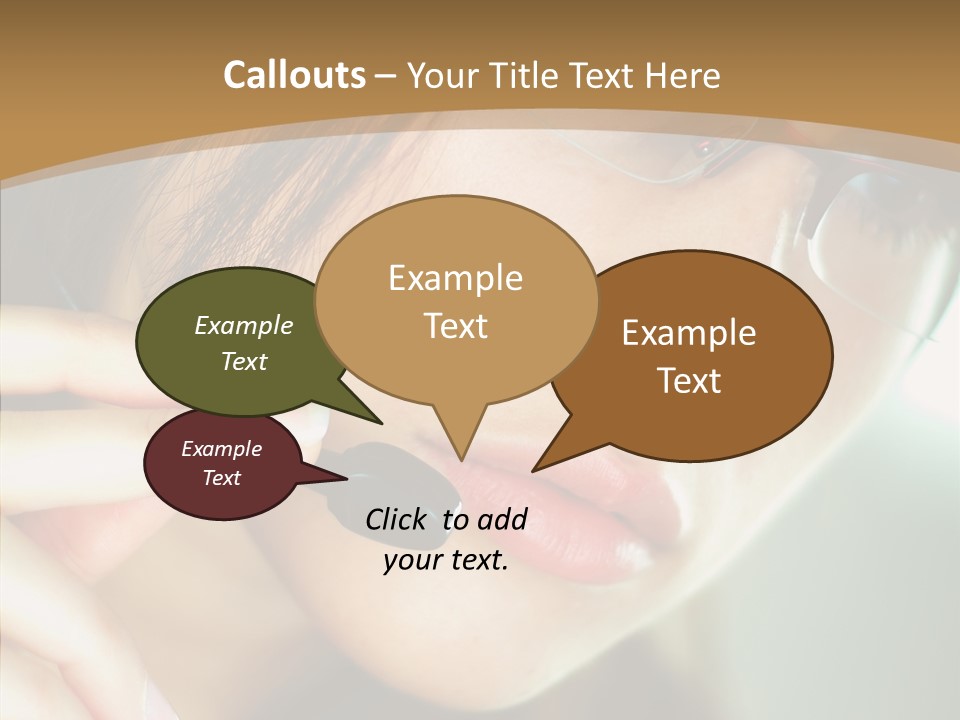 Callouts – Your Title Text Here

Example Text

Example Text

Example Text

Example Text

Click to add your text.